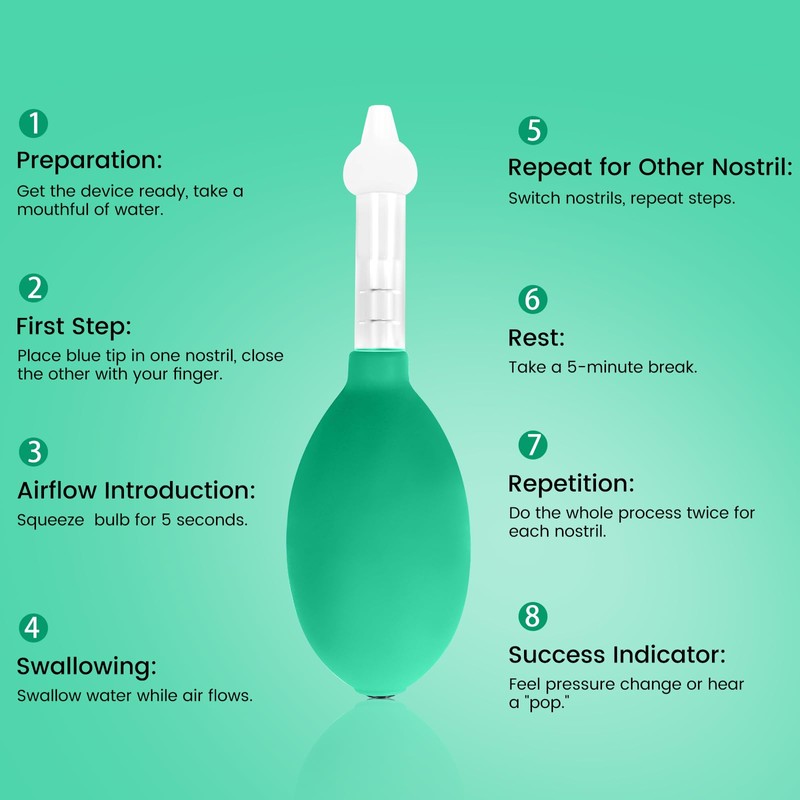 1

Preparation:

Get the device ready, take a mouthful of water.

2

First Step:

Place blue tip in one nostril, close the other with your finger.

3

Airflow Introduction:

Squeeze  bulb for 5 seconds.

4

Swallowing:

Swallow water while air flows.

5

Repeat for Other Nostril:

Switch nostrils, repeat steps.

6

Rest:

Take a 5-minute break.

7

Repetition:

Do the whole process twice for each nostril.

8

Success Indicator:

Feel pressure change or hear a "pop."